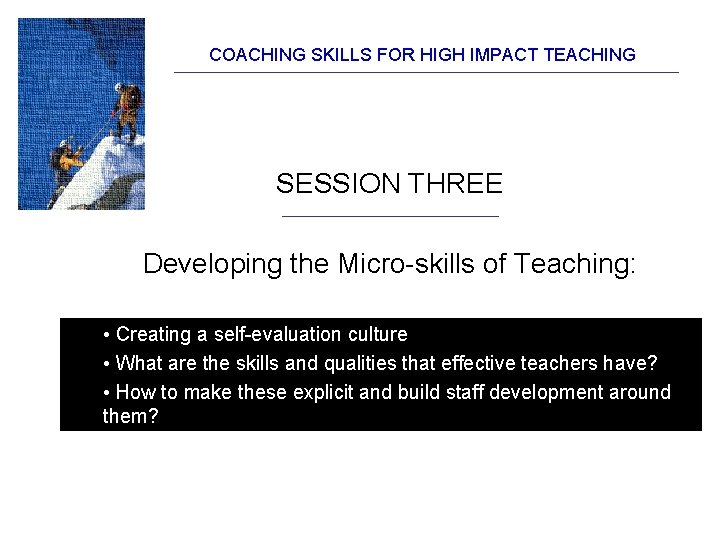 COACHING SKILLS FOR HIGH IMPACT TEACHING

SESSION THREE

Developing the Micro-skills of Teaching:

• Creating a self-evaluation culture
• What are the skills and qualities that effective teachers have?
• How to make these explicit and build staff development around them?